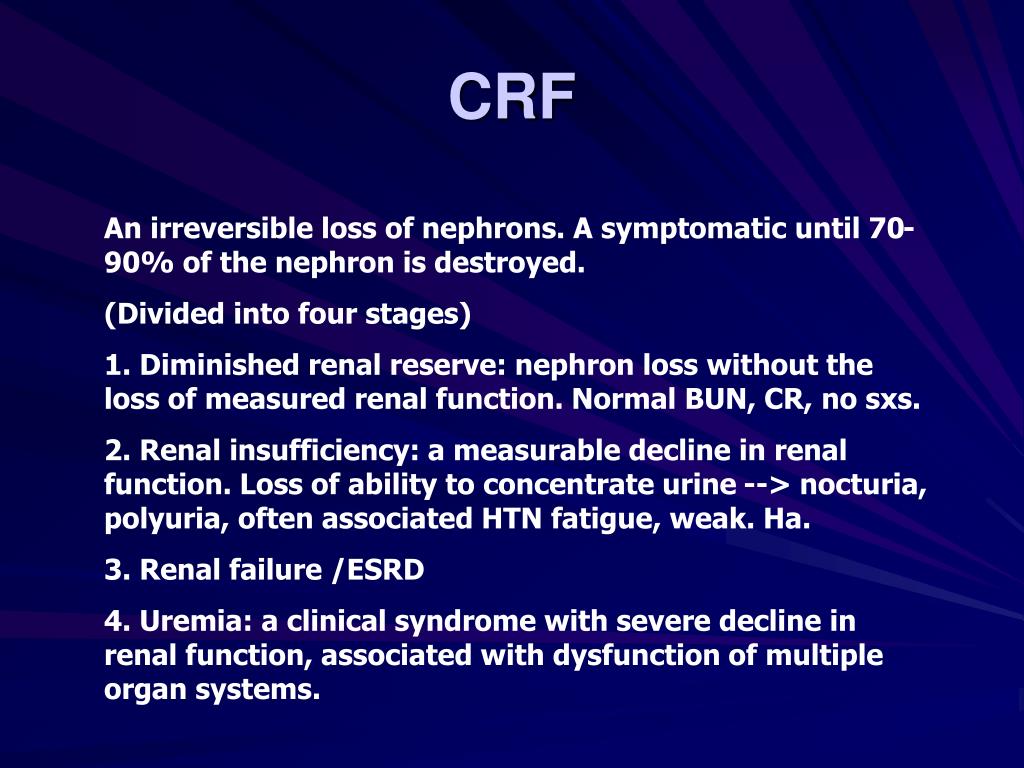 CRF

An irreversible loss of nephrons. A symptomatic until 70-90% of the nephron is destroyed.

(Divided into four stages)

1. Diminished renal reserve: nephron loss without the loss of measured renal function. Normal BUN, CR, no sxs.

2. Renal insufficiency: a measurable decline in renal function. Loss of ability to concentrate urine --> nocturia, polyuria, often associated HTN fatigue, weak. Ha.

3. Renal failure /ESRD

4. Uremia: a clinical syndrome with severe decline in renal function, associated with dysfunction of multiple organ systems.